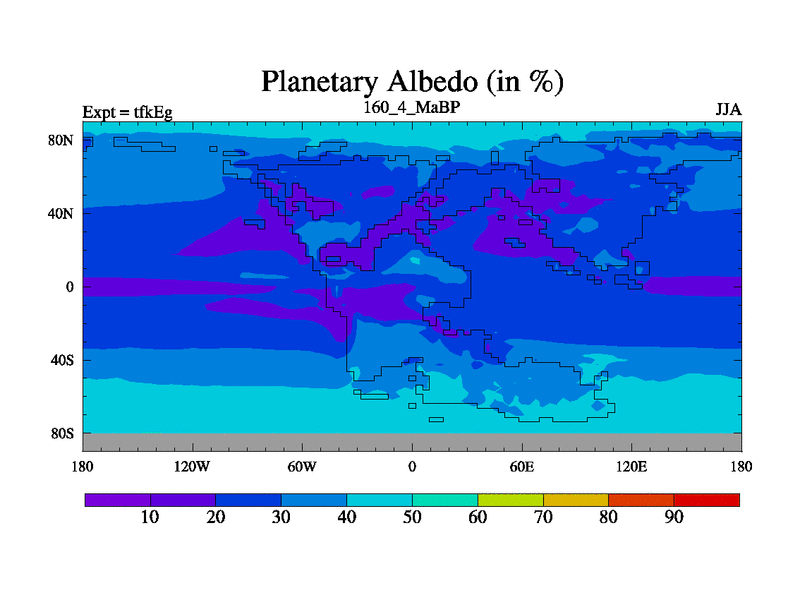 Planetary Albedo (in %)

Expt = tfkEg

160_4_MaBP

JJA

80N
40N
0
40S
80S

180
120W
60W
0
60E
120E
180

10
20
30
40
50
60
70
80
90